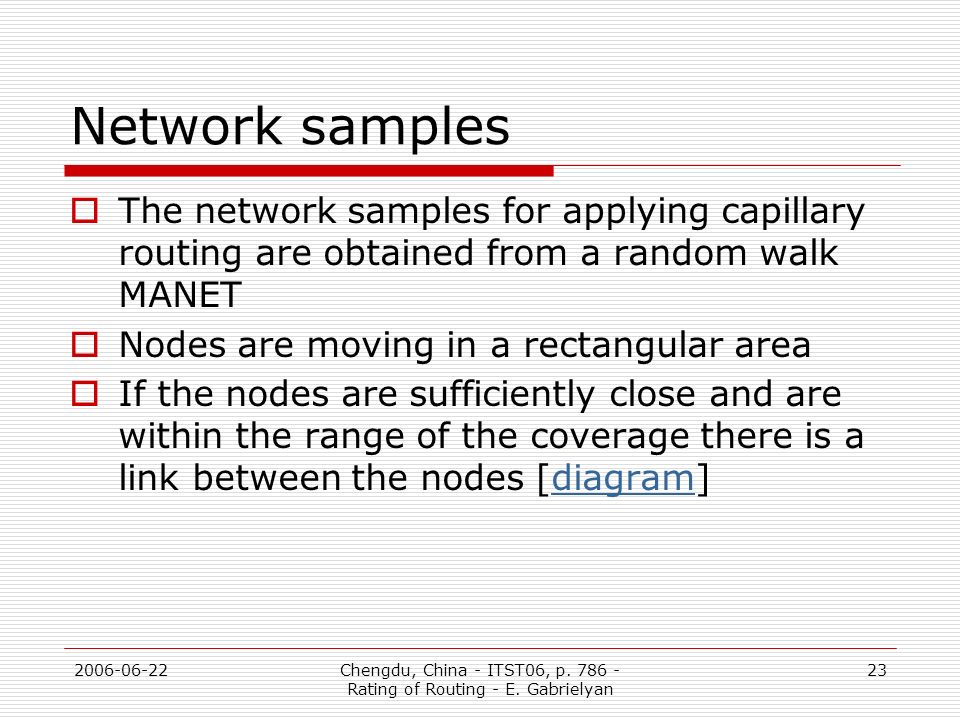 Network samples

The network samples for applying capillary routing are obtained from a random walk MANET

Nodes are moving in a rectangular area

If the nodes are sufficiently close and are within the range of the coverage there is a link between the nodes [diagram]

2006-06-22

Chengdu, China - ITST06, p. 786 - Rating of Routing - E. Gabrielyan

23